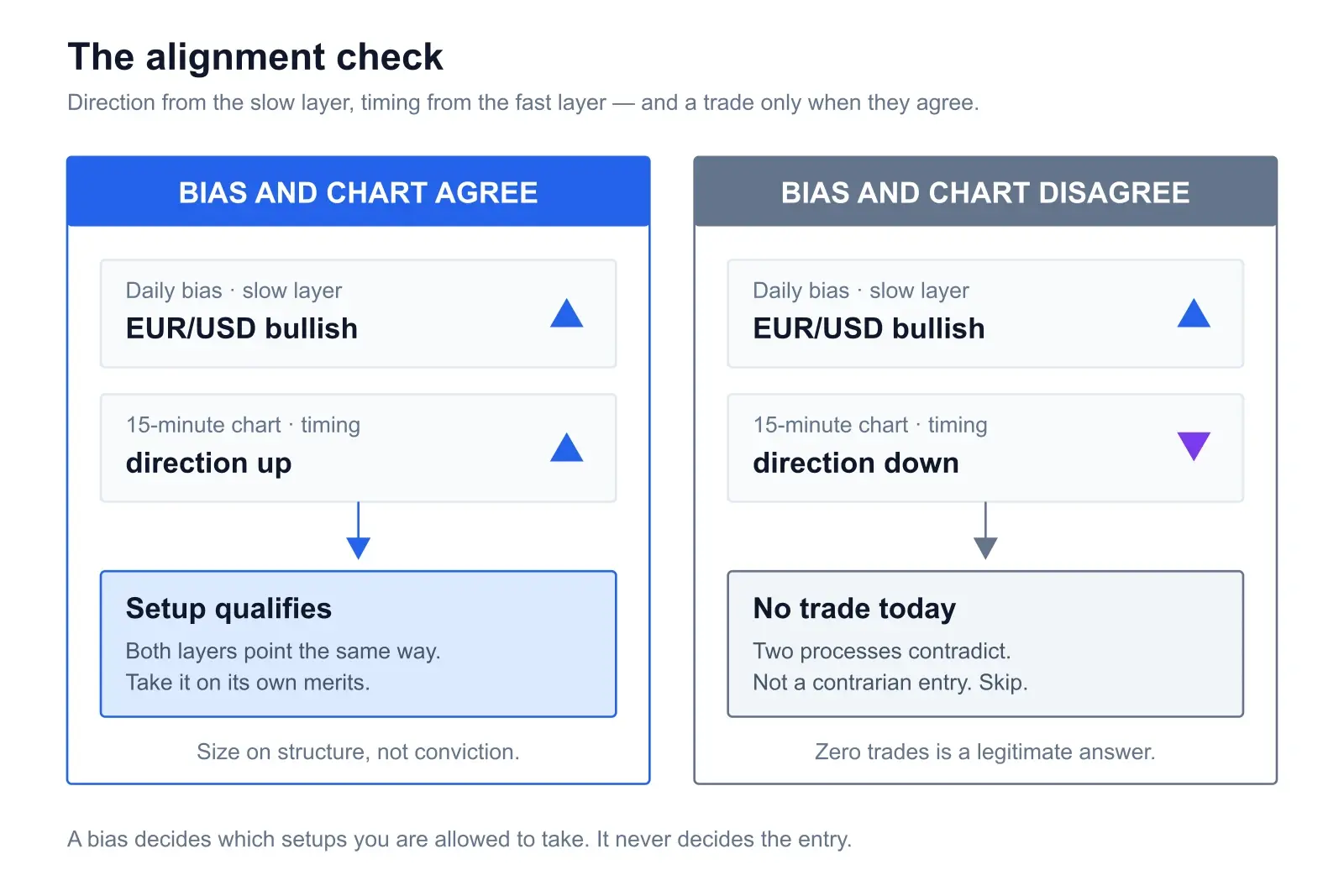 The alignment check

Direction from the slow layer, timing from the fast layer — and a trade only when they agree.

BIAS AND CHART AGREE

Daily bias · slow layer
EUR/USD bullish

15-minute chart · timing
direction up

Setup qualifies
Both layers point the same way.
Take it on its own merits.

Size on structure, not conviction.

BIAS AND CHART DISAGREE

Daily bias · slow layer
EUR/USD bullish

15-minute chart · timing
direction down

No trade today
Two processes contradict.
Not a contrarian entry. Skip.

Zero trades is a legitimate answer.

A bias decides which setups you are allowed to take. It never decides the entry.